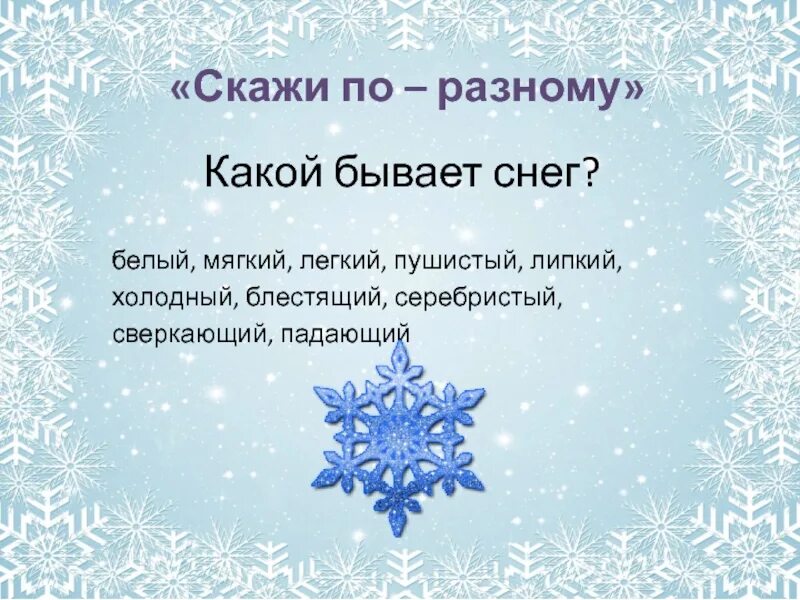 «Скажи по – разному»

Какой бывает снег?

белый, мягкий, легкий, пушистый, липкий, холодный, блестящий, серебристый, сверкающий, падающий